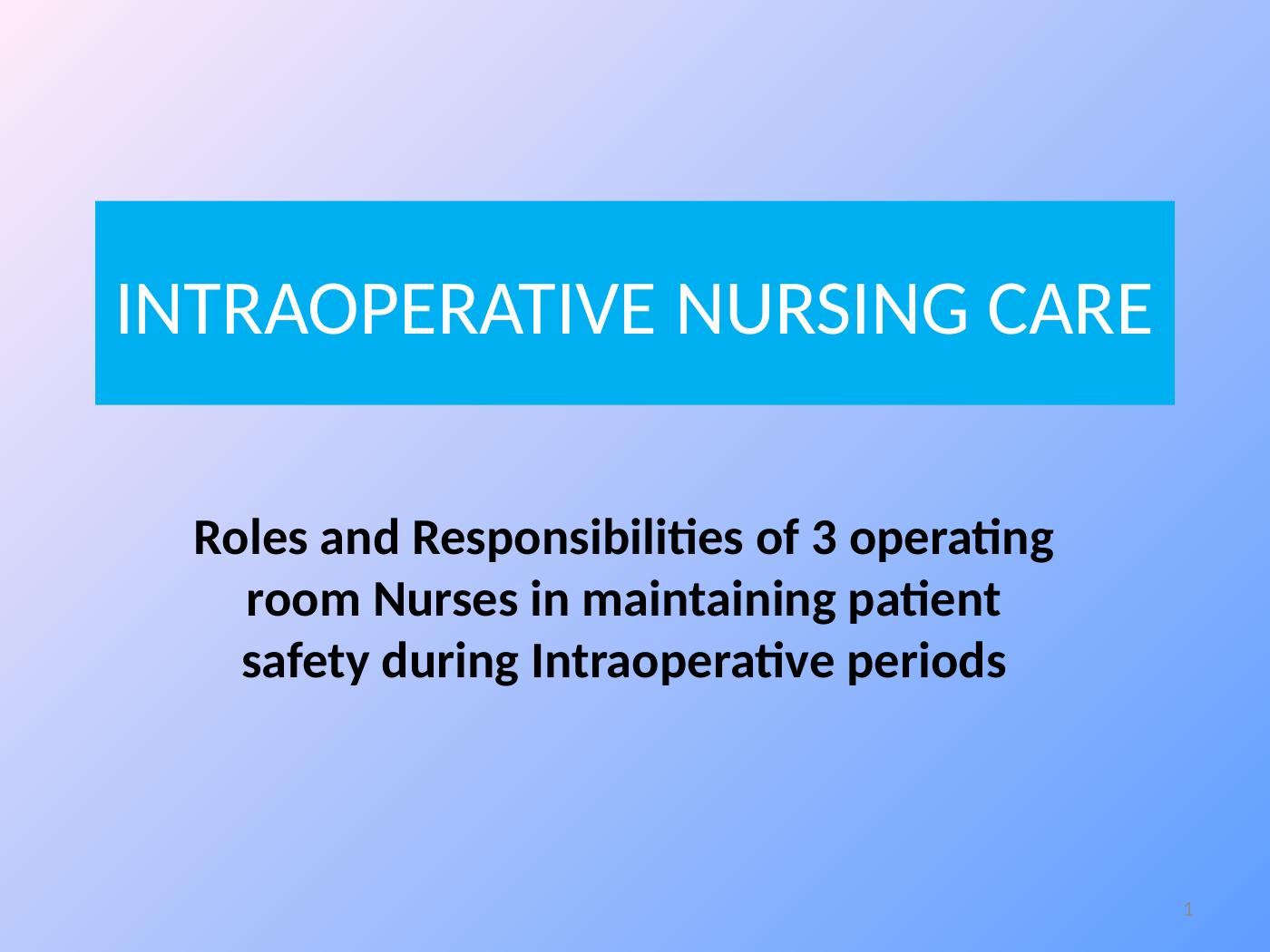 INTRAOPERATIVE NURSING CARE

Roles and Responsibilities of 3 operating room Nurses in maintaining patient safety during Intraoperative periods

1